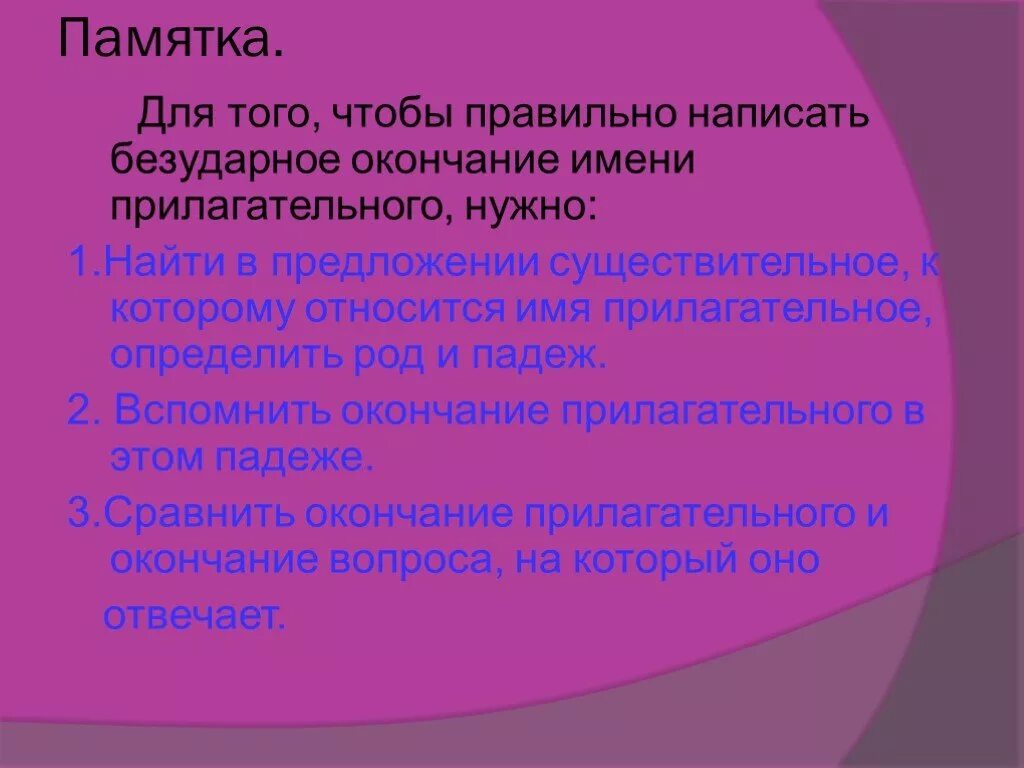 Памятка.

Для того, чтобы правильно написать безударное окончание имени прилагательного, нужно:

1.Найти в предложении существительное, к которому относится имя прилагательное, определить род и падеж.

2. Вспомнить окончание прилагательного в этом падеже.

3.Сравнить окончание прилагательного и окончание вопроса, на который оно отвечает.